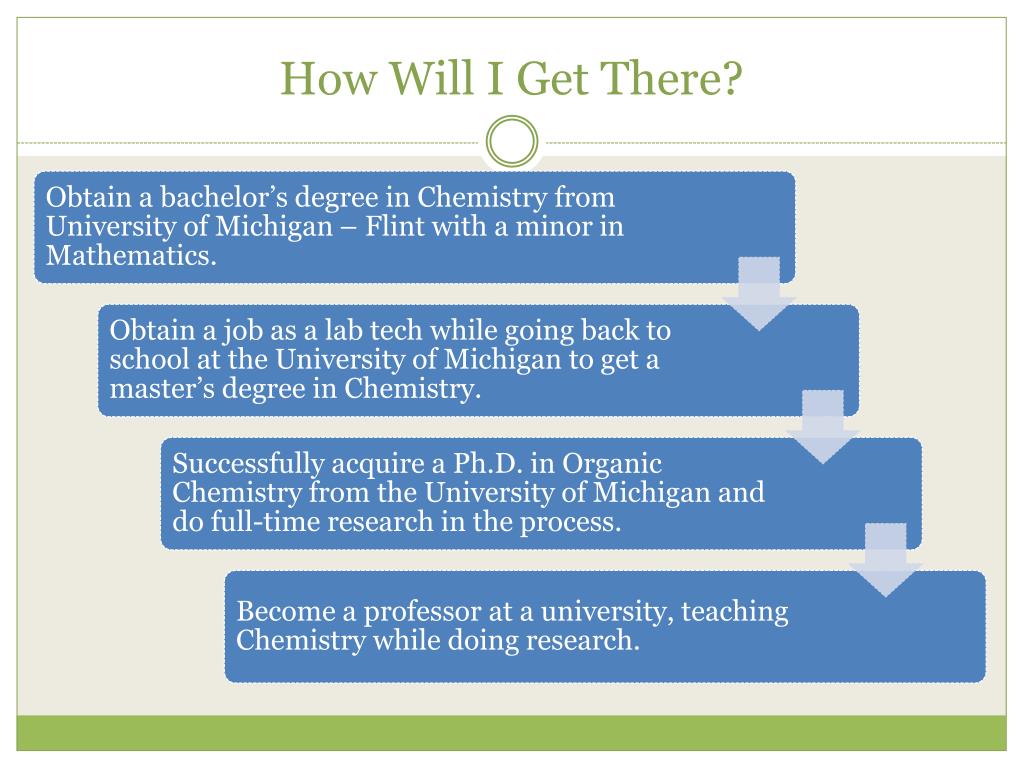 How Will I Get There?

Obtain a bachelor’s degree in Chemistry from University of Michigan – Flint with a minor in Mathematics.

Obtain a job as a lab tech while going back to school at the University of Michigan to get a master’s degree in Chemistry.

Successfully acquire a Ph.D. in Organic Chemistry from the University of Michigan and do full-time research in the process.

Become a professor at a university, teaching Chemistry while doing research.